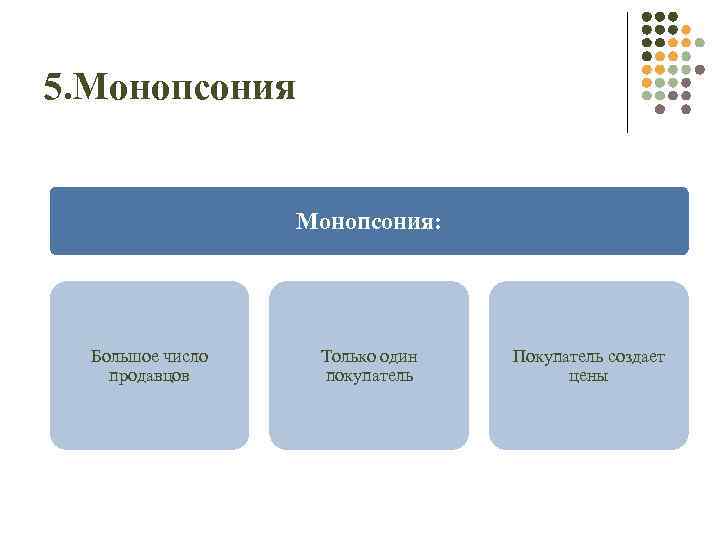 5.Монопсония

Монопсония:

Большое число продавцов

Только один покупатель

Покупатель создает цены